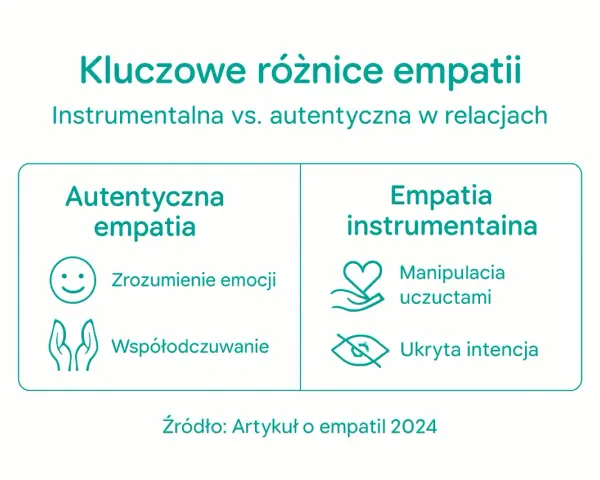 Kluczowe różnice empatii

Instrumentalna vs. autentyczna w relacjach

Autentyczna empatia

Zrozumienie emocji

Współodczuwanie

Empatia instrumentaina

Manipulacia uczuctami

Ukryta intencja

Źródło: Artykuł o empatil 2024